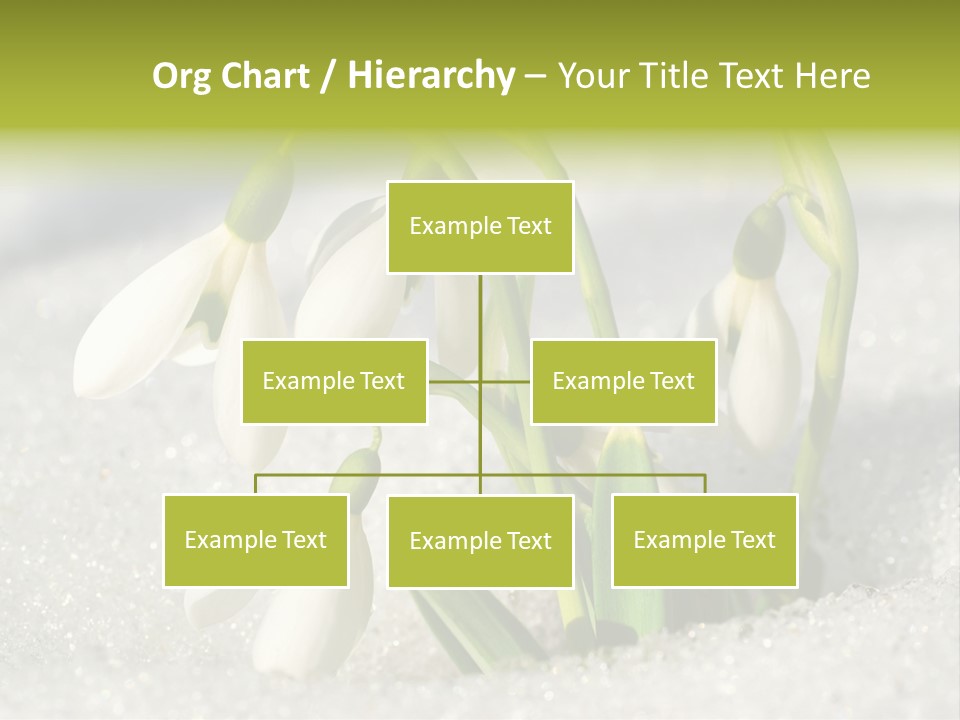 Org Chart / Hierarchy – Your Title Text Here

Example Text

Example Text

Example Text

Example Text

Example Text

Example Text